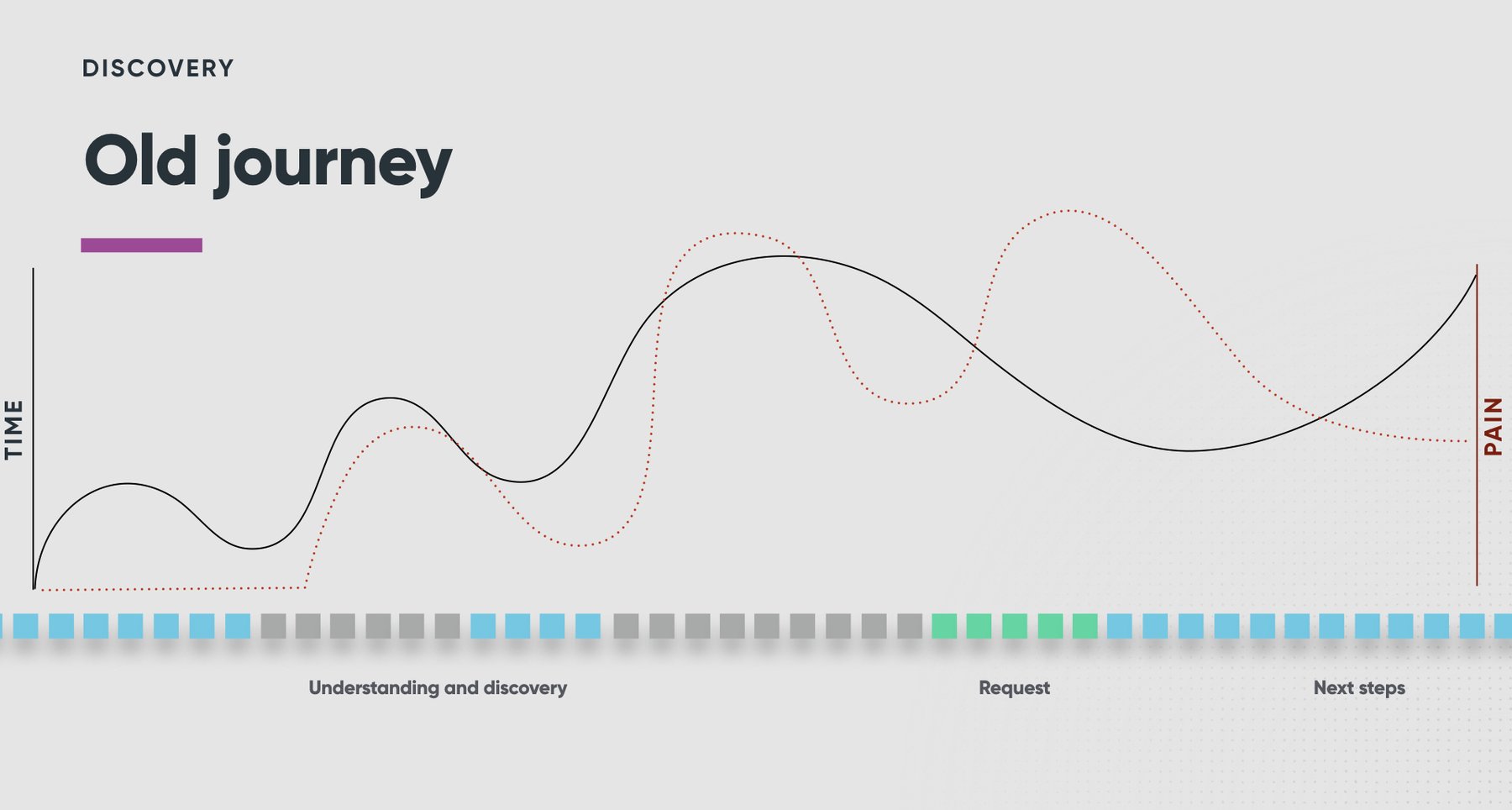 DISCOVERY

Old journey

TIME

PAIN

Understanding and discovery

Request

Next steps